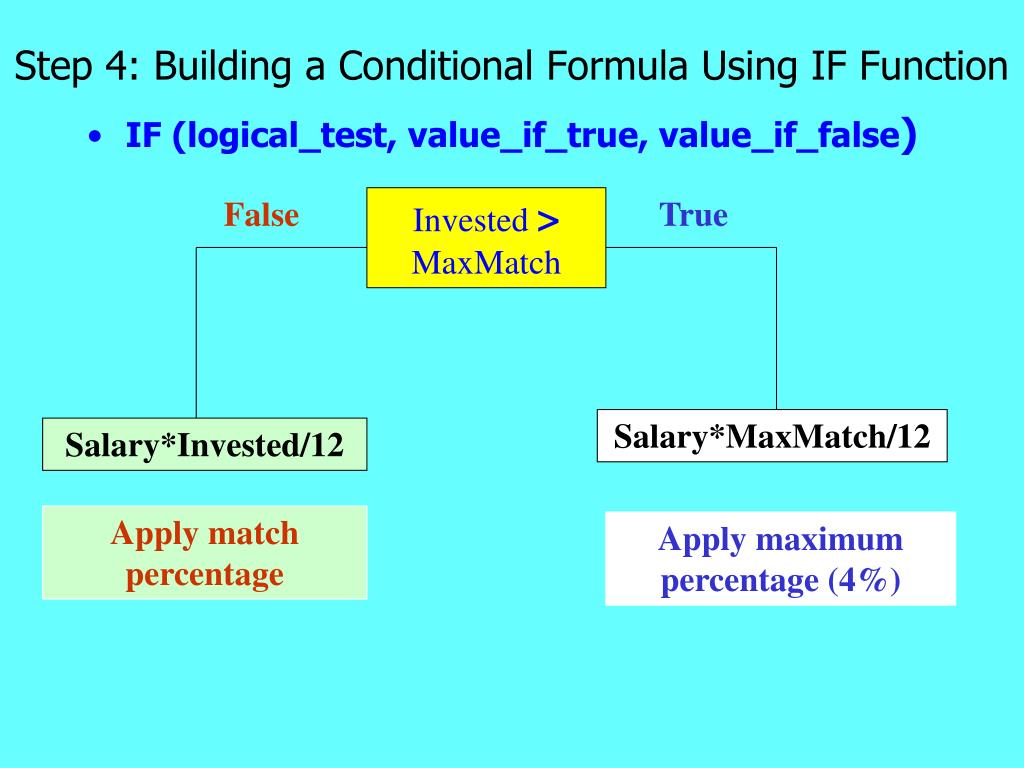 Step 4: Building a Conditional Formula Using IF Function

• IF (logical_test, value_if_true, value_if_false)

False

Invested > MaxMatch

True

Salary*Invested/12

Salary*MaxMatch/12

Apply match percentage

Apply maximum percentage (4%)